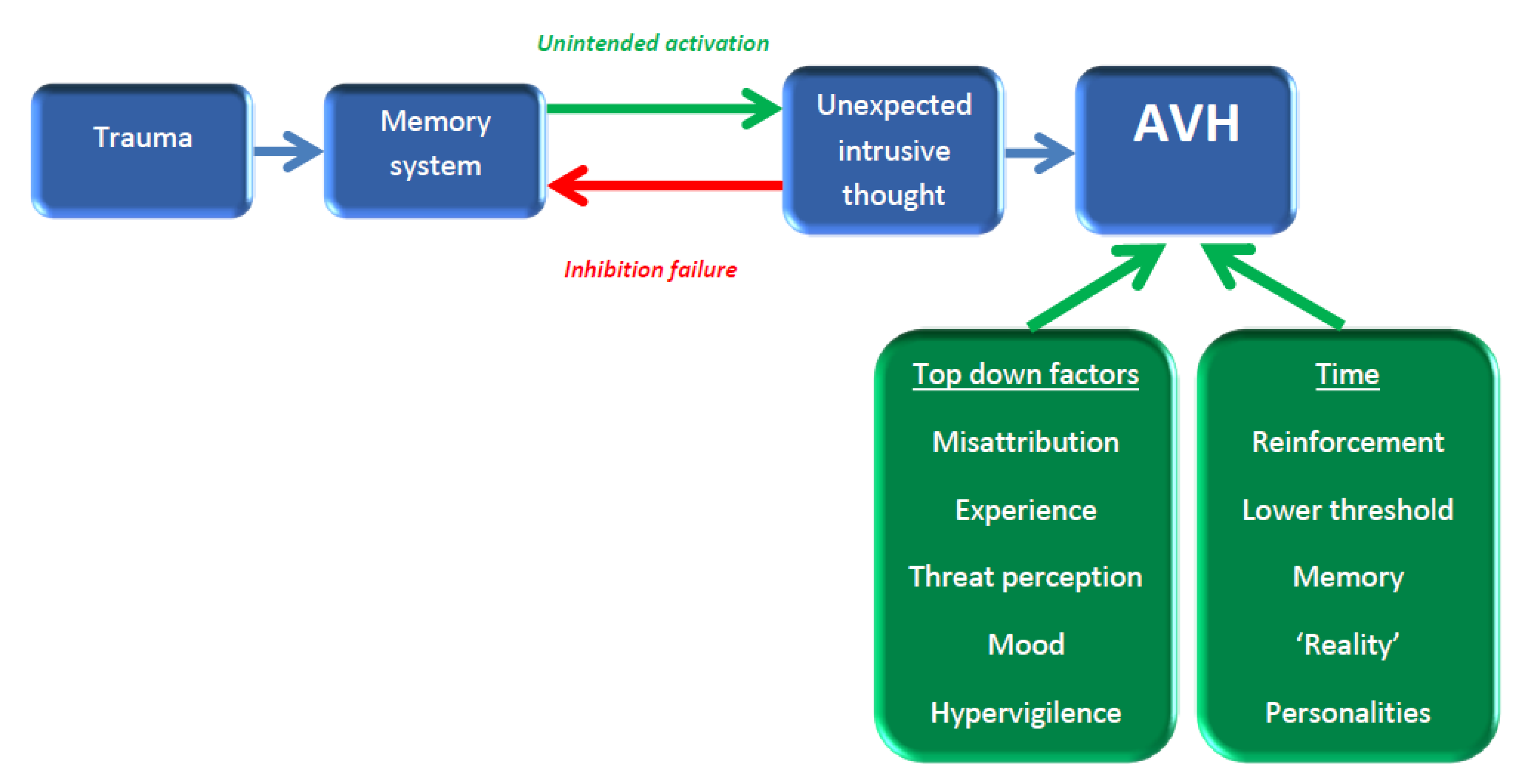 Unintended activation

Trauma

Memory system

Unexpected intrusive thought

AVH

Inhibition failure

Top down factors

Misattribution

Experience

Threat perception

Mood

Hypervigilence

Time

Reinforcement

Lower threshold

Memory

‘Reality’

Personalities